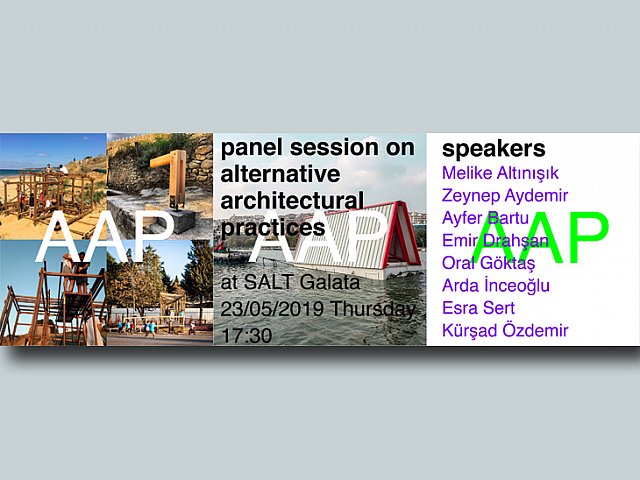 AAP

panel session on alternative architectural practices

AAP

at SALT Galata
23/05/2019 Thursday
17:30

speakers
Melike Altınışık
Zeynep Aydemir
Ayfer Bartu
Emir Drahşan
Oral Göktaş
Arda İnceoğlu
Esra Sert
Kürşad Özdemir

AAP